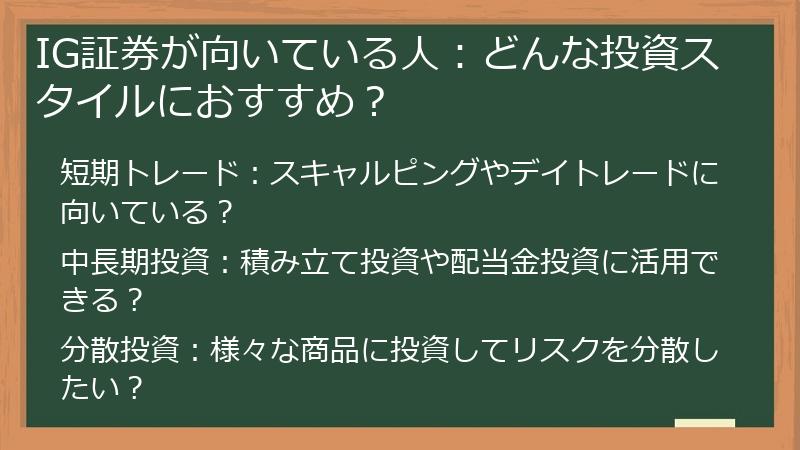 IG証券が向いている人：どんな投資スタイルにおすすめ？

短期トレード：スキャルピングやデイトレードに向いている？

中長期投資：積み立て投資や配当金投資に活用できる？

分散投資：様々な商品に投資してリスクを分散したい？